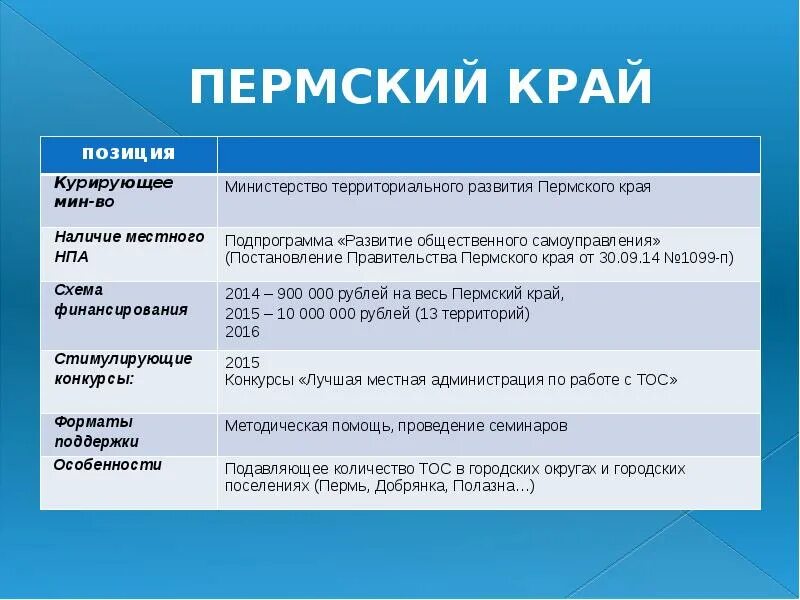 ПЕРМСКИЙ КРАЙ

| позиция | |
|---|---|
| Курирующее мин-во | Министерство территориального развития Пермского края |
| Наличие местного НПА | Подпрограмма «Развитие общественного самоуправления» (Постановление Правительства Пермского края от 30.09.14 №1099-п) |
| Схема финансирования | 2014 – 900 000 рублей на весь Пермский край, 2015 – 10 000 000 рублей (13 территорий) 2016 |
| Стимулирующие конкурсы: | 2015 Конкурсы «Лучшая местная администрация по работе с ТОС» |
| Форматы поддержки | Методическая помощь, проведение семинаров |
| Особенности | Подавляющее количество ТОС в городских округах и городских поселениях (Пермь, Добрянка, Полазна…) |